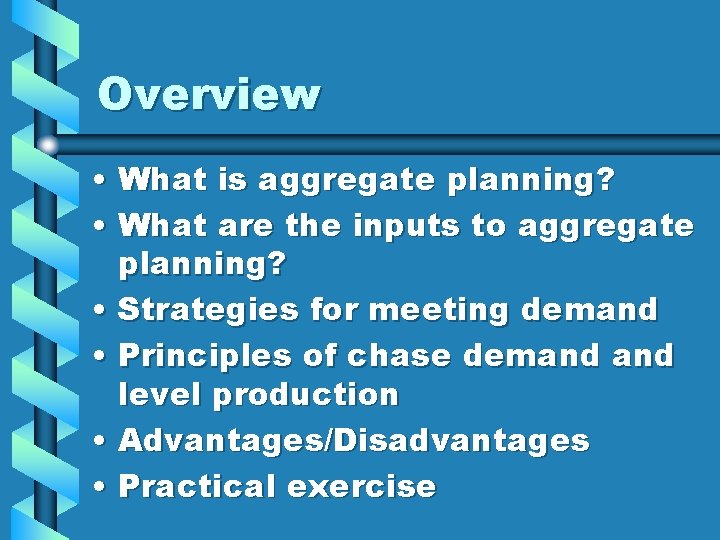 Overview

• What is aggregate planning?
• What are the inputs to aggregate planning?
• Strategies for meeting demand
• Principles of chase demand and level production
• Advantages/Disadvantages
• Practical exercise